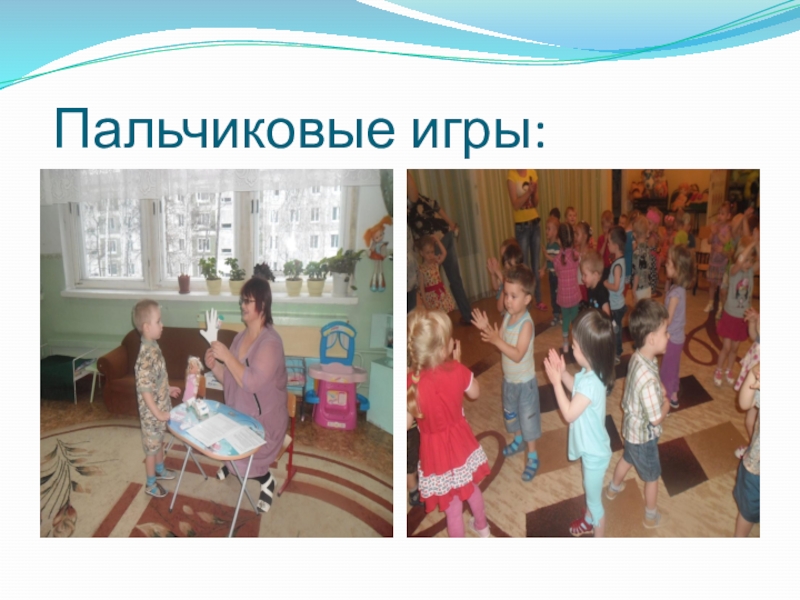 Пальчиковые игры: